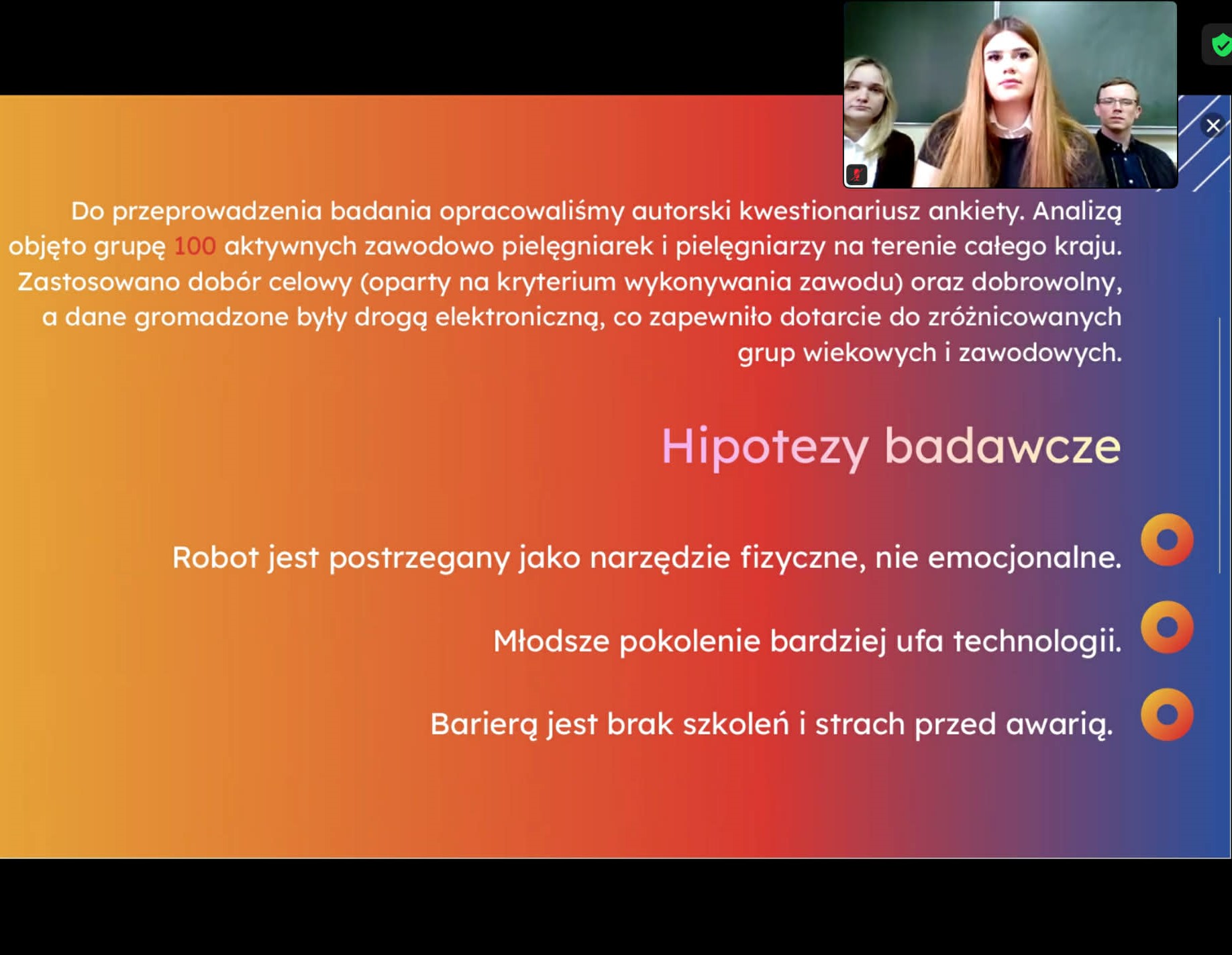 Do przeprowadzenia badania opracowaliśmy autorski kwestionariusz ankiety. Analizą objęto grupę 100 aktywnych zawodowo pielęgniarek i pielęgniarzy na terenie całego kraju. Zastosowano dobór celowy (oparty na kryterium wykonywania zawodu) oraz dobrowolny, a dane gromadzone były drogą elektroniczną, co zapewniło dotarcie do zróżnicowanych grup wiekowych i zawodowych.

Hipotezy badawcze

Robot jest postrzegany jako narzędzie fizyczne, nie emocjonalne.

Młodsze pokolenie bardziej ufa technologii.

Barierą jest brak szkoleń i strach przed awarią.